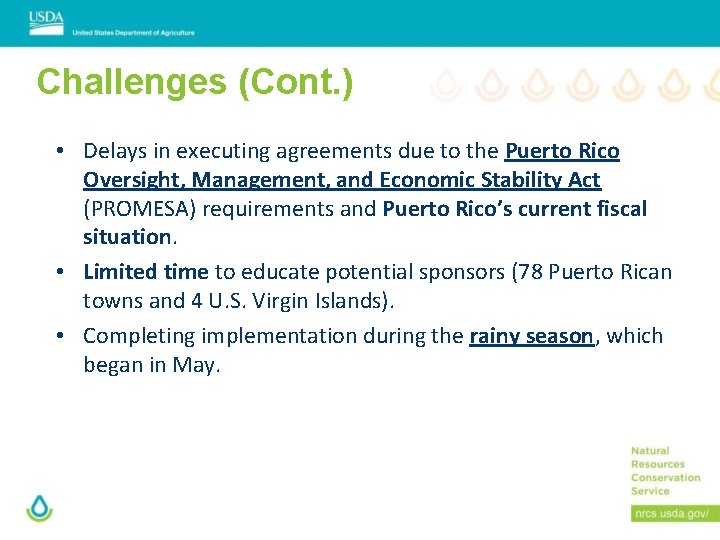 USDA
United States Department of Agriculture

Challenges (Cont.)

• Delays in executing agreements due to the Puerto Rico Oversight, Management, and Economic Stability Act (PROMESA) requirements and Puerto Rico's current fiscal situation.
• Limited time to educate potential sponsors (78 Puerto Rican towns and 4 U.S. Virgin Islands).
• Completing implementation during the rainy season, which began in May.

Natural Resources Conservation Service
nrcs.usda.gov/